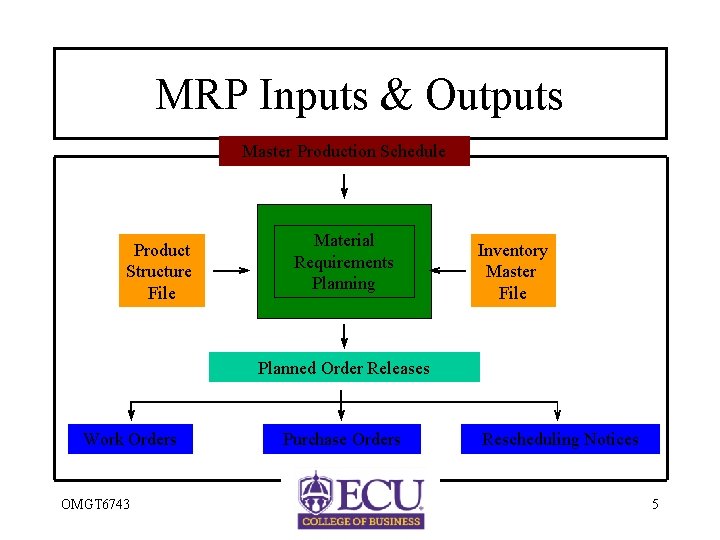 MRP Inputs & Outputs

Master Production Schedule

Product Structure File

Material Requirements Planning

Inventory Master File

Planned Order Releases

Work Orders

Purchase Orders

Rescheduling Notices

OMGT6743

ECU
COLLEGE OF BUSINESS

5